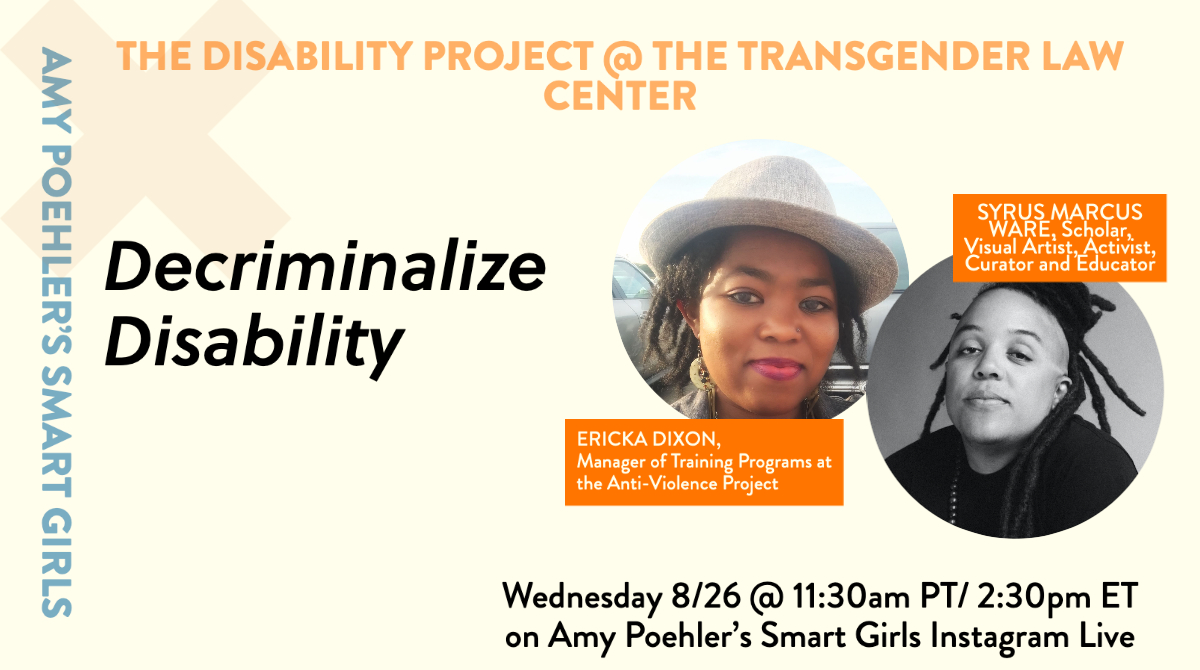 AMY POEHLER'S SMART GIRLS

THE DISABILITY PROJECT @ THE TRANSGENDER LAW CENTER

Decriminalize Disability

SYRUS MARCUS WARE, Scholar, Visual Artist, Activist, Curator and Educator

ERICKA DIXON, Manager of Training Programs at the Anti-Violence Project

Wednesday 8/26 @ 11:30am PT/ 2:30pm ET on Amy Poehler's Smart Girls Instagram Live